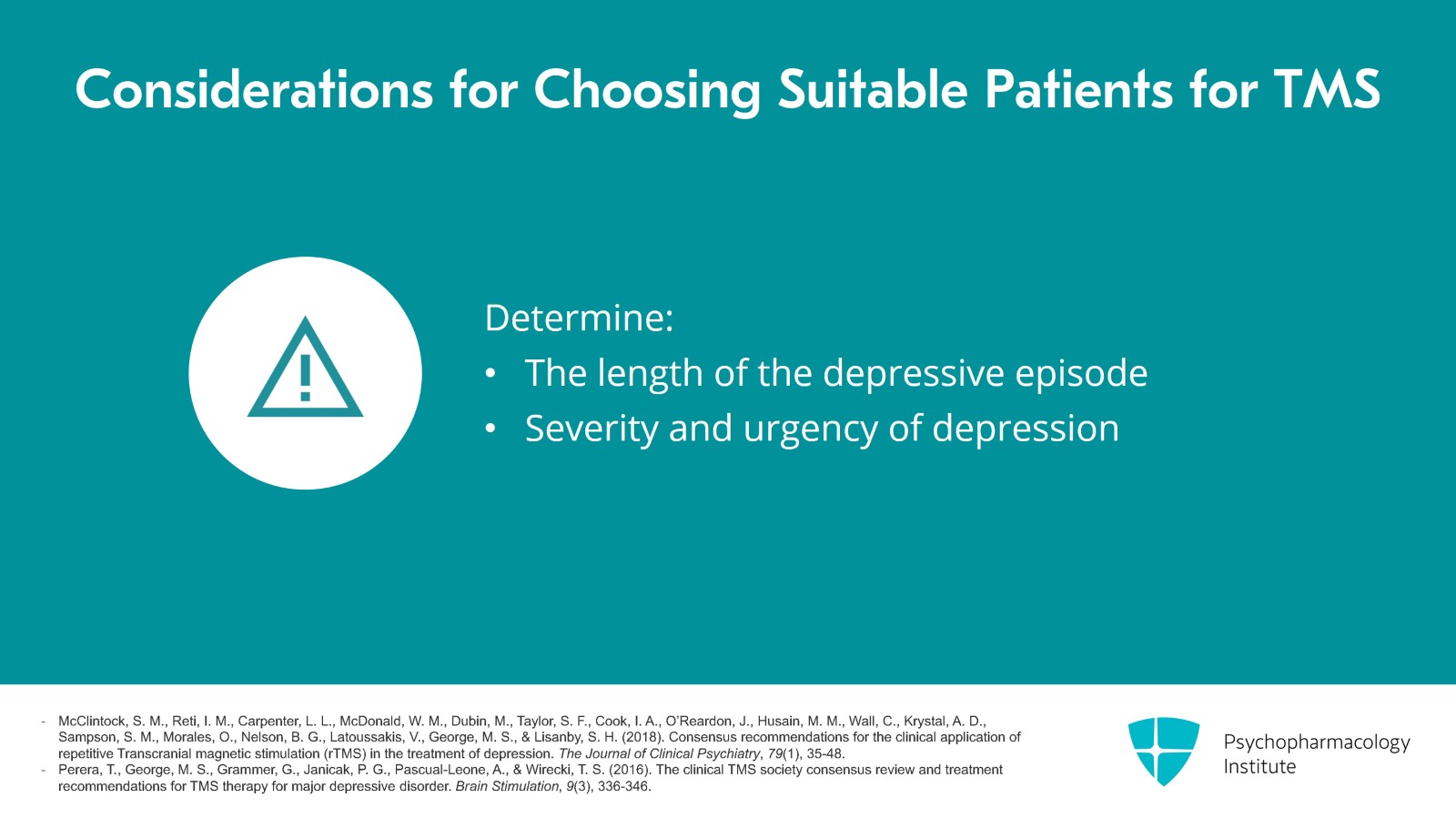 Considerations for Choosing Suitable Patients for TMS

Determine:
• The length of the depressive episode
• Severity and urgency of depression

- McClintock, S. M., Reti, I. M., Carpenter, L. L., McDonald, W. M., Dubin, M., Taylor, S. F., Cook, I. A., O'Reardon, J., Husain, M. M., Wall, C., Krystal, A. D., Sampson, S. M., Morales, O., Nelson, B. G., Latoussakis, V., George, M. S., & Lisanby, S. H. (2018). Consensus recommendations for the clinical application of repetitive Transcranial magnetic stimulation (rTMS) in the treatment of depression. The Journal of Clinical Psychiatry, 79(1), 35-48.
- Perera, T., George, M. S., Grammer, G., Janicak, P. G., Pascual-Leone, A., & Wirecki, T. S. (2016). The clinical TMS society consensus review and treatment recommendations for TMS therapy for major depressive disorder. Brain Stimulation, 9(3), 336-346.

Psychopharmacology Institute